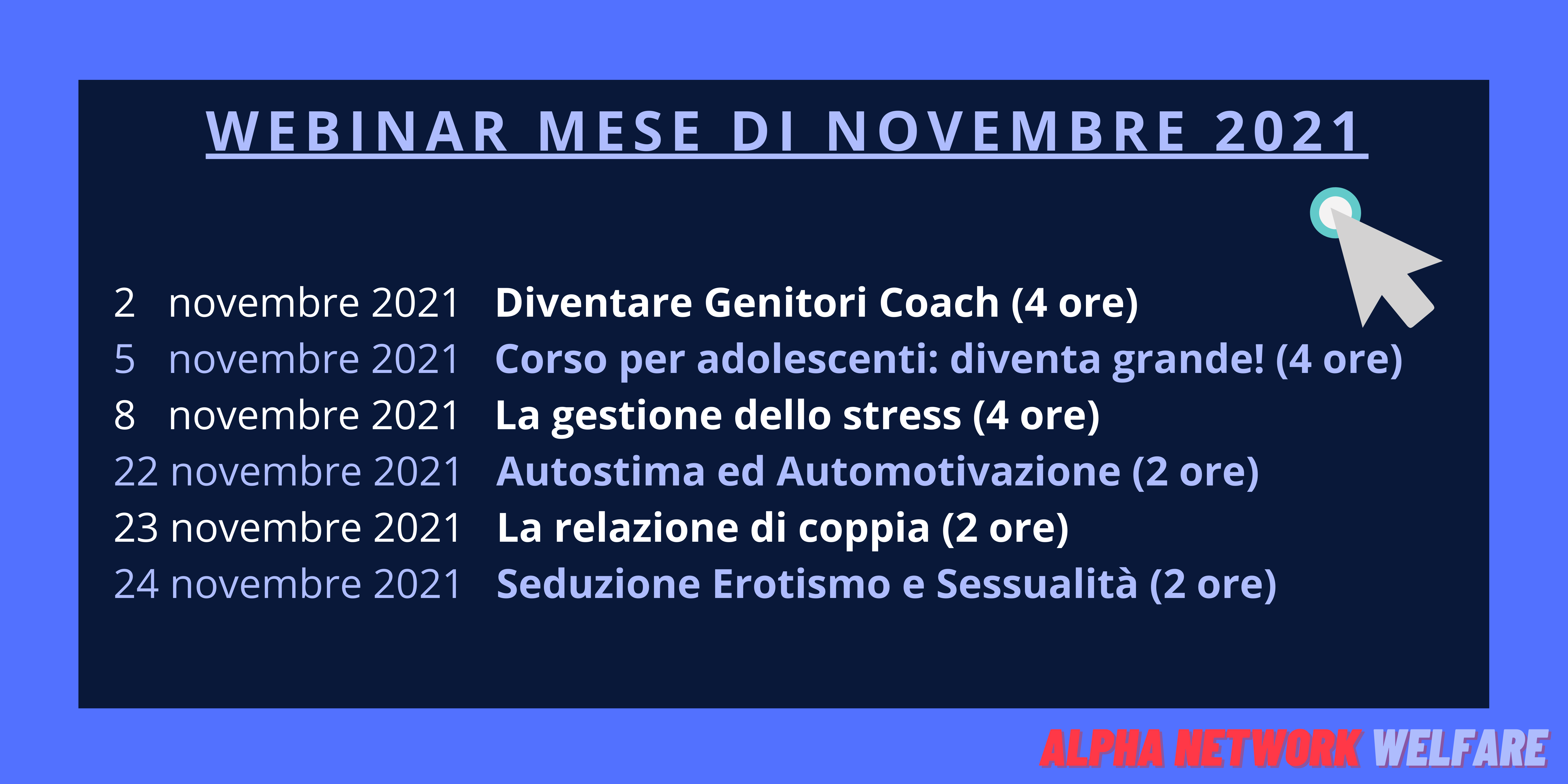 WEBINAR MESE DI NOVEMBRE 2021

2 novembre 2021 Diventare Genitori Coach (4 ore)
5 novembre 2021 Corso per adolescenti: diventa grande! (4 ore)
8 novembre 2021 La gestione dello stress (4 ore)
22 novembre 2021 Autostima ed Automotivazione (2 ore)
23 novembre 2021 La relazione di coppia (2 ore)
24 novembre 2021 Seduzione Erotismo e Sessualità (2 ore)

ALPHA NETWORK WELFARE